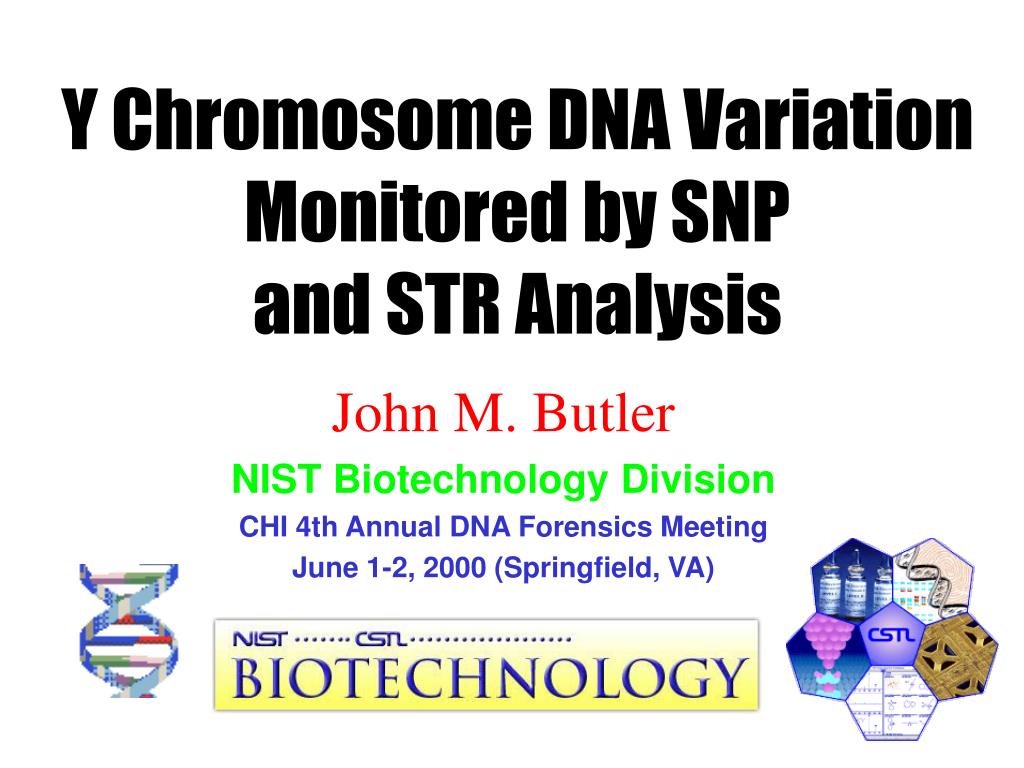 Y Chromosome DNA Variation Monitored by SNP and STR Analysis

John M. Butler

NIST Biotechnology Division

CHI 4th Annual DNA Forensics Meeting

June 1-2, 2000 (Springfield, VA)

NIST CSTL

BIOTECHNOLOGY

CSTL